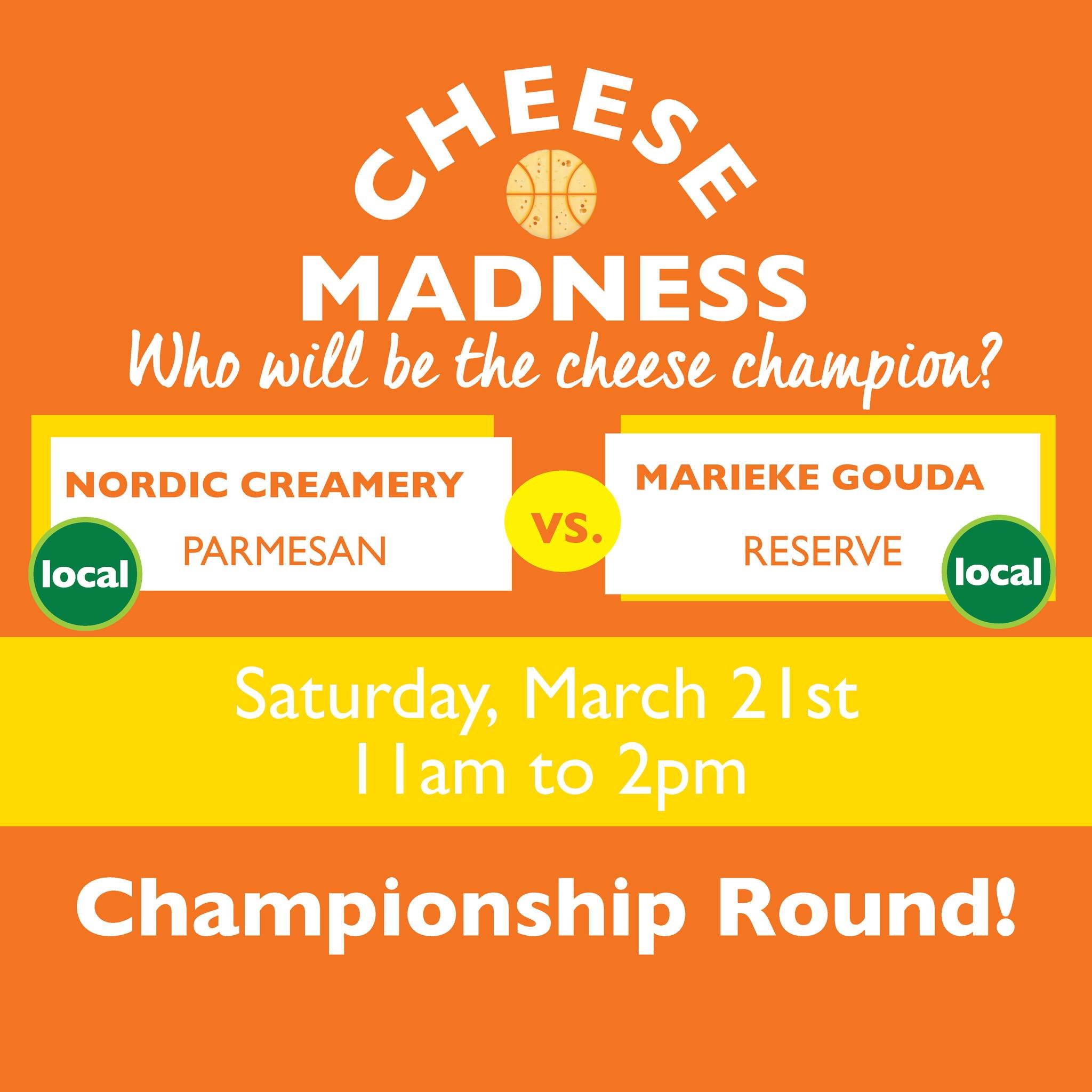 CHEESE
MADNESS
Who will be the cheese champion?

NORDIC CREAMERY
PARMESAN
local

VS.

MARIEKE GOUDA
RESERVE
local

Saturday, March 21st
11am to 2pm

Championship Round!